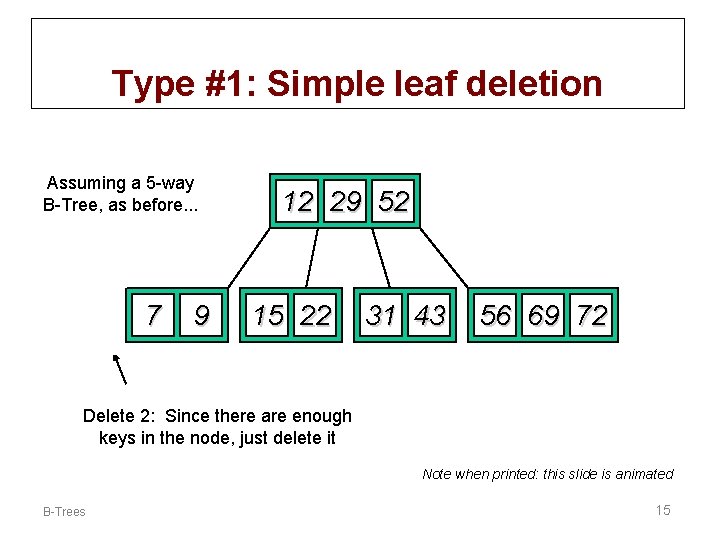 Type #1: Simple leaf deletion

Assuming a 5-way B-Tree, as before...

12 29 52

7 9

15 22

31 43

56 69 72

Delete 2: Since there are enough keys in the node, just delete it

Note when printed: this slide is animated

B-Trees

15